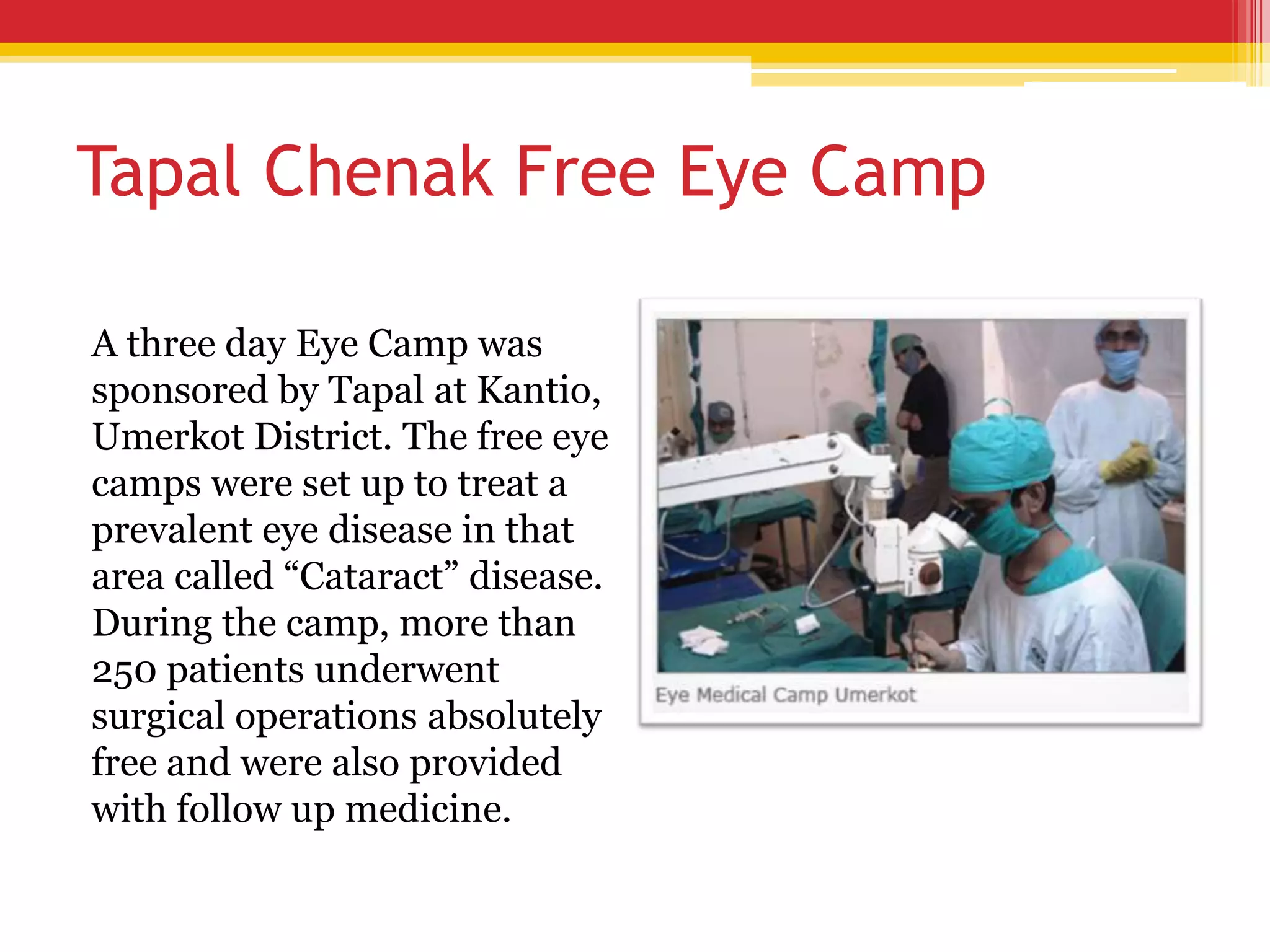 Tapal Chenak Free Eye Camp

A three day Eye Camp was sponsored by Tapal at Kantio, Umerkot District. The free eye camps were set up to treat a prevalent eye disease in that area called “Cataract” disease. During the camp, more than 250 patients underwent surgical operations absolutely free and were also provided with follow up medicine.

Eye Medical Camp Umerkot